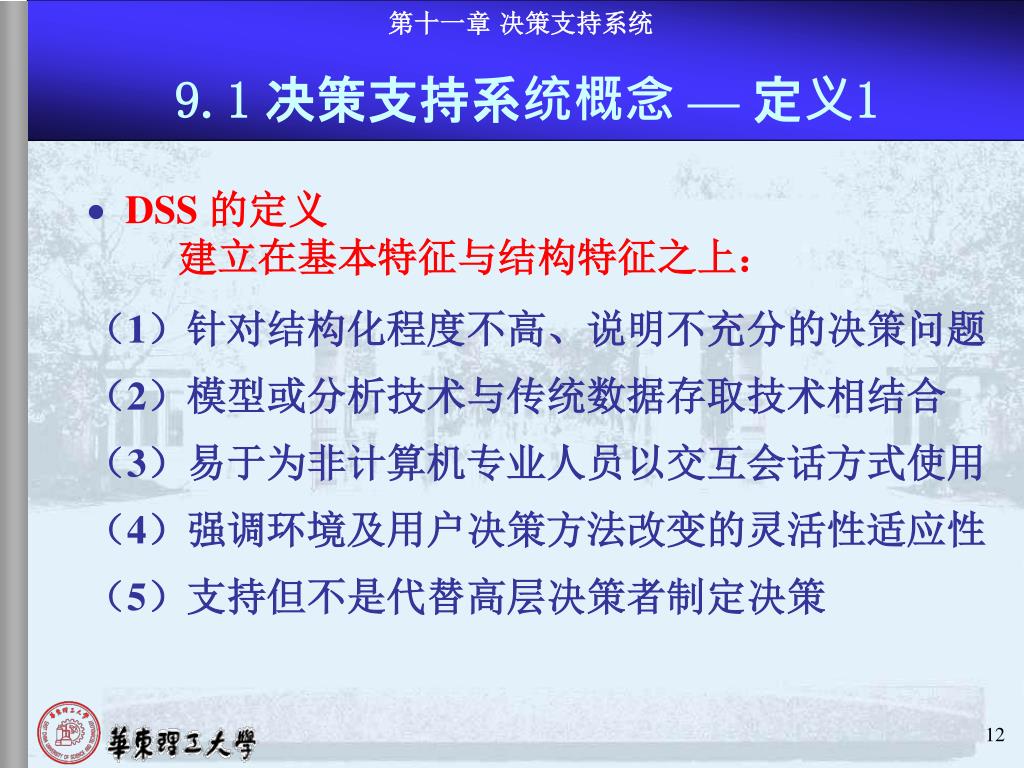 第十一章 决策支持系统

9.1 决策支持系统概念 — 定义1

• DSS 的定义
建立在基本特征与结构特征之上：

（1）针对结构化程度不高、说明不充分的决策问题
（2）模型或分析技术与传统数据存取技术相结合
（3）易于为非计算机专业人员以交互会话方式使用
（4）强调环境及用户决策方法改变的灵活性适应性
（5）支持但不是代替高层决策者制定决策

華東理工大學

12